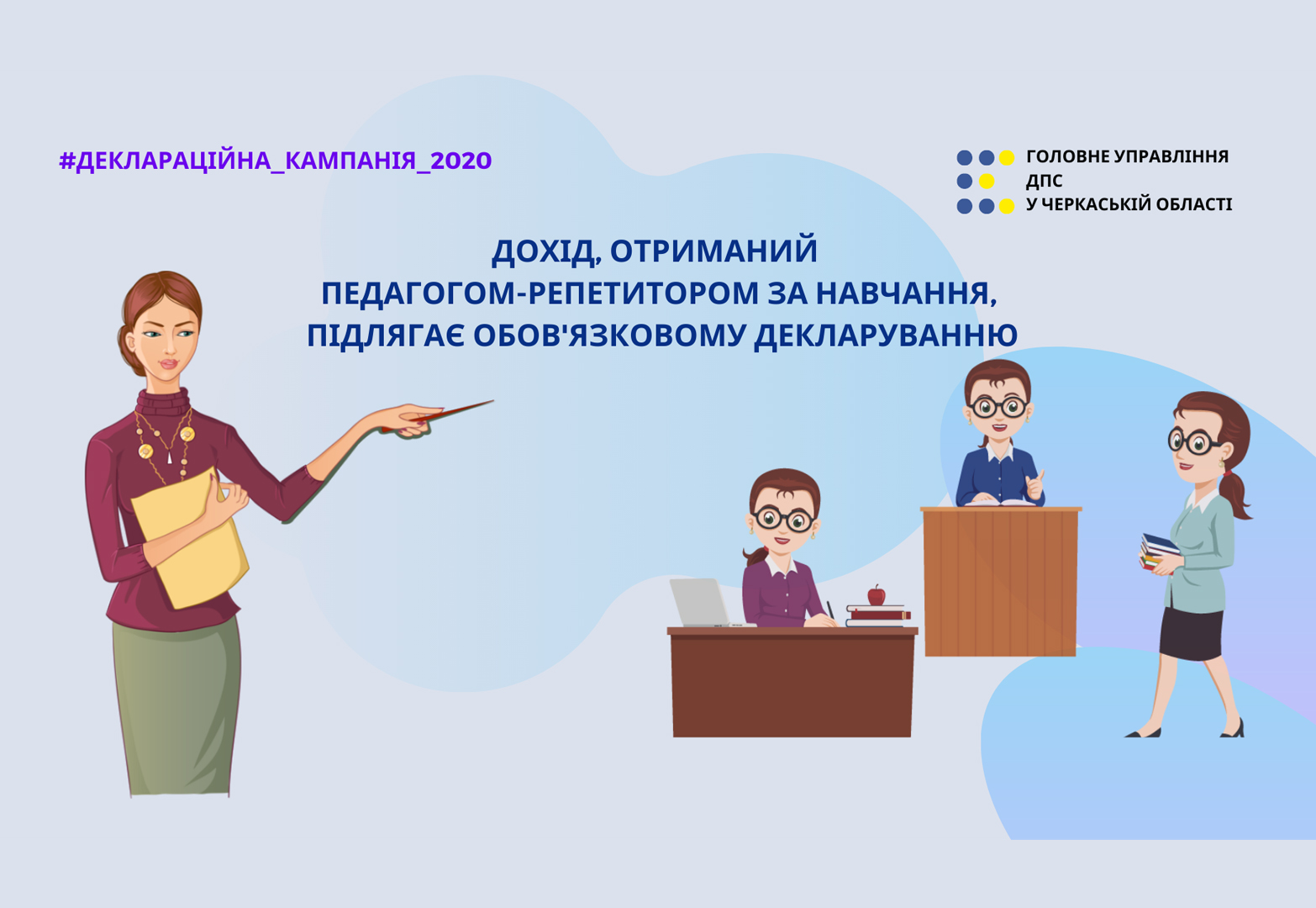 #ДЕКЛАРАЦІЙНА_КАМПАНІЯ_2020

ГОЛОВНЕ УПРАВЛІННЯ
ДПС
У ЧЕРКАСЬКІЙ ОБЛАСТІ

ДОХІД, ОТРИМАНИЙ
ПЕДАГОГОМ-РЕПЕТИТОРОМ ЗА НАВЧАННЯ,
ПІДЛЯГАЄ ОБОВ'ЯЗКОВОМУ ДЕКЛАРУВАННЮ